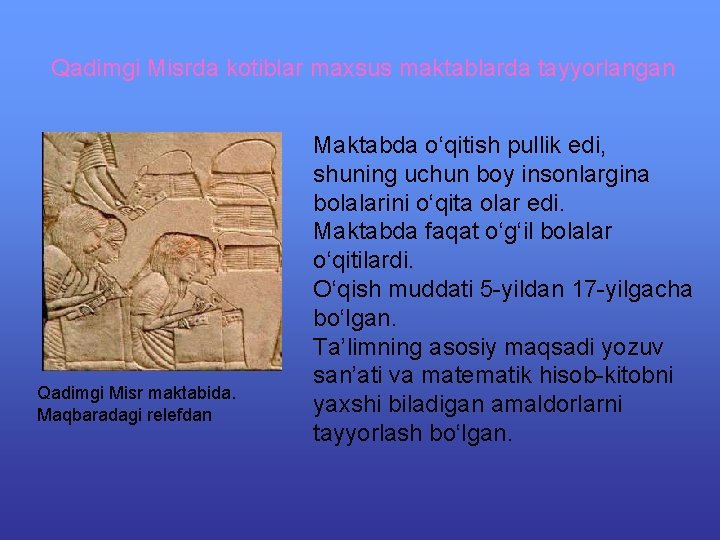 Qadimgi Misrda kotiblar maxsus maktablarda tayyorlangan

Qadimgi Misr maktabida. Maqbaradagi relefdan

Maktabda o‘qitish pullik edi, shuning uchun boy insonlargina bolalarini o‘qita olar edi.
Maktabda faqat o‘g‘il bolalar o‘qitilardi.
O‘qish muddati 5-yildan 17-yilgacha bo‘lgan.
Ta’limning asosiy maqsadi yozuv san’ati va matematik hisob-kitobni yaxshi biladigan amaldorlarni tayyorlash bo‘lgan.